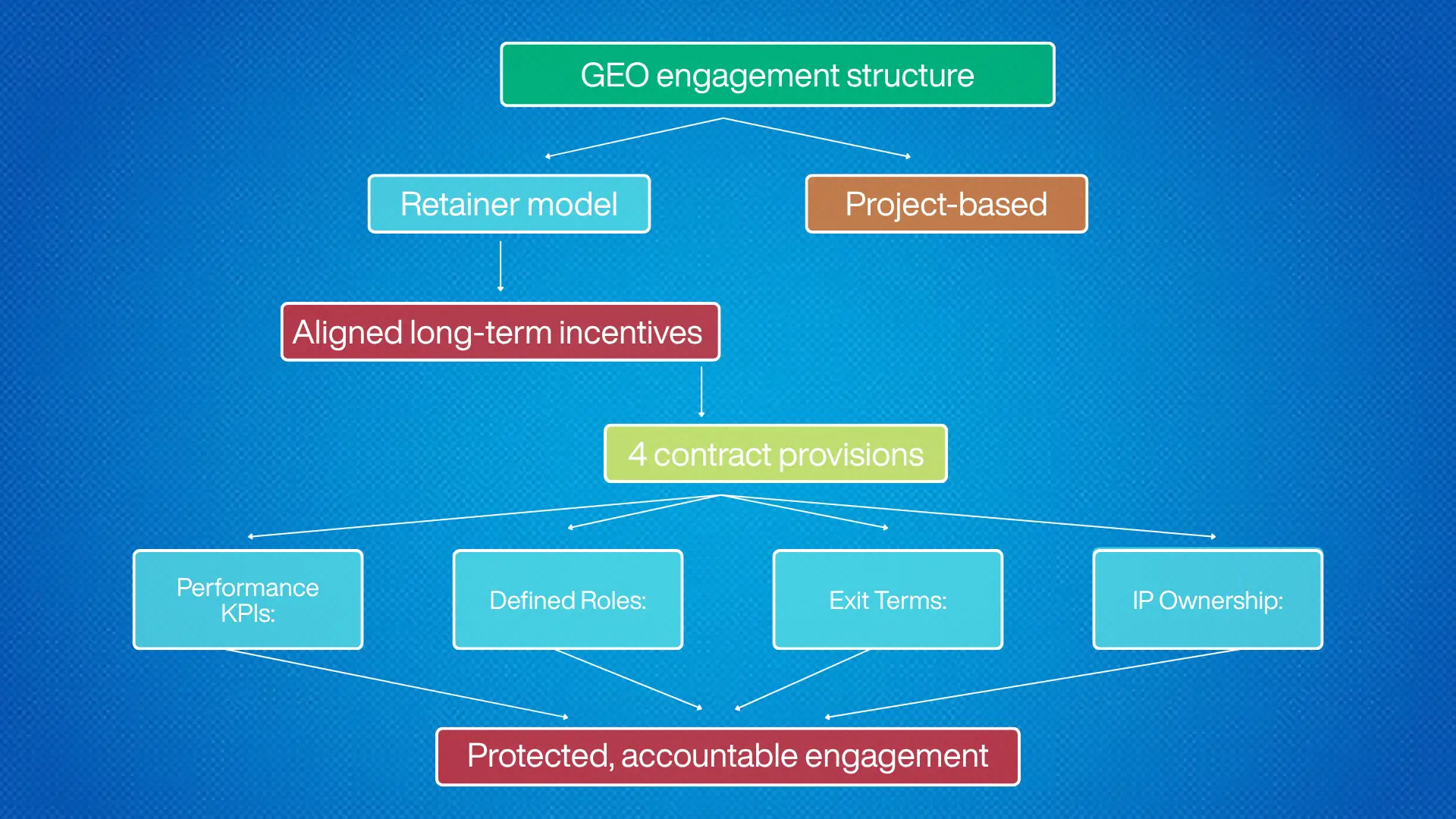 GEO engagement structure

Retainer model

Project-based

Aligned long-term incentives

4 contract provisions

Performance KPIs:

Defined Roles:

Exit Terms:

IP Ownership:

Protected, accountable engagement